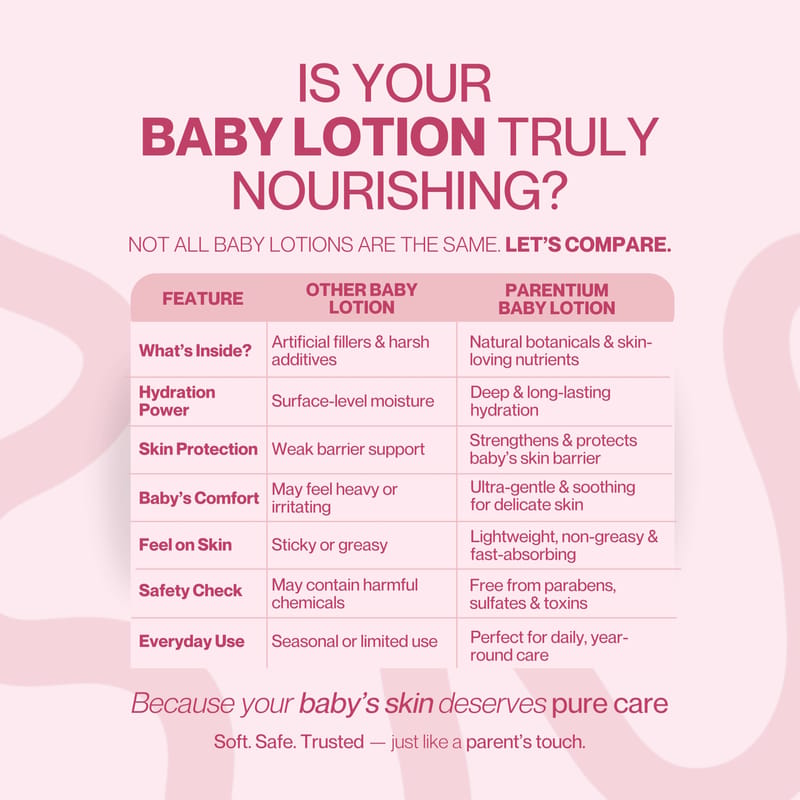 IS YOUR BABY LOTION TRULY NOURISHING?

NOT ALL BABY LOTIONS ARE THE SAME. LET'S COMPARE.

| FEATURE | OTHER BABY LOTION | PARENTIUM BABY LOTION |
|---|---|---|
| What's Inside? | Artificial fillers & harsh additives | Natural botanicals & skin-loving nutrients |
| Hydration Power | Surface-level moisture | Deep & long-lasting hydration |
| Skin Protection | Weak barrier support | Strengthens & protects baby's skin barrier |
| Baby's Comfort | May feel heavy or irritating | Ultra-gentle & soothing for delicate skin |
| Feel on Skin | Sticky or greasy | Lightweight, non-greasy & fast-absorbing |
| Safety Check | May contain harmful chemicals | Free from parabens, sulfates & toxins |
| Everyday Use | Seasonal or limited use | Perfect for daily, year-round care |

Because your baby's skin deserves pure care

Soft. Safe. Trusted — just like a parent's touch.